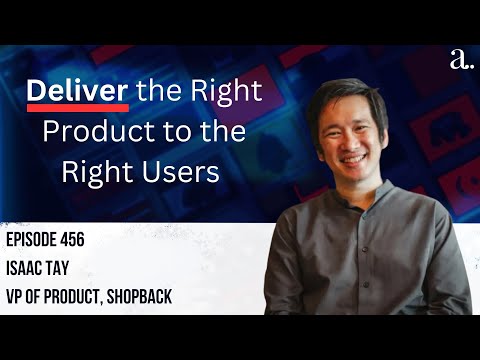 a.

Deliver the Right Product to the Right Users

EPISODE 456
ISAAC TAY
VP OF PRODUCT, SHOPBACK